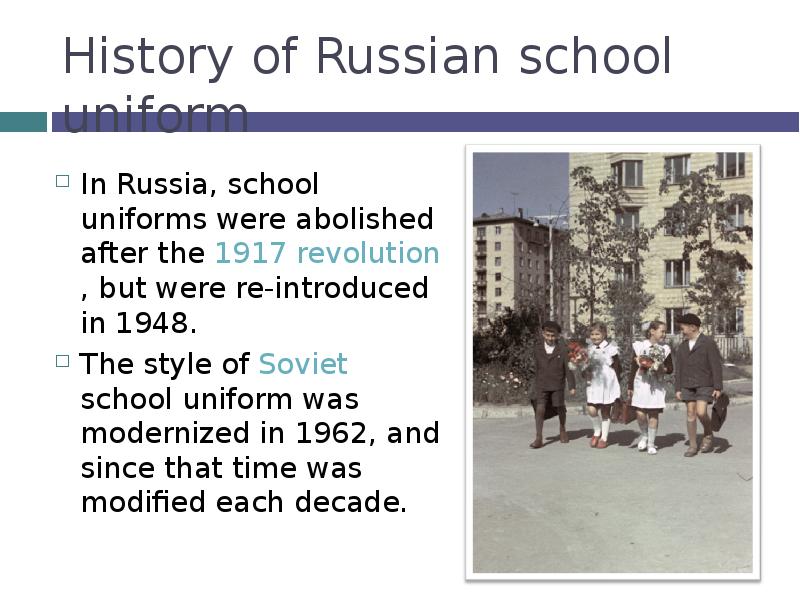 History of Russian school uniform

In Russia, school uniforms were abolished after the 1917 revolution , but were re-introduced in 1948.

The style of Soviet school uniform was modernized in 1962, and since that time was modified each decade.